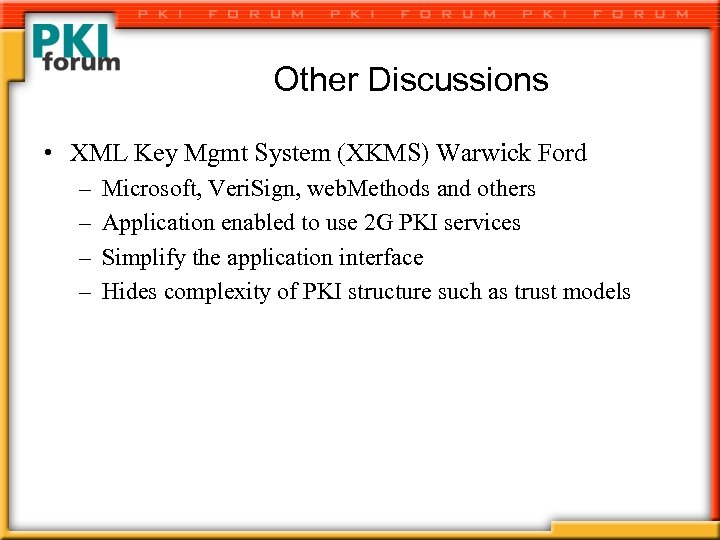 PKI FORUM PKI FORUM PKI FORUM

PKI forum

Other Discussions

• XML Key Mgmt System (XKMS) Warwick Ford
– Microsoft, VeriSign, webMethods and others
– Application enabled to use 2G PKI services
– Simplify the application interface
– Hides complexity of PKI structure such as trust models